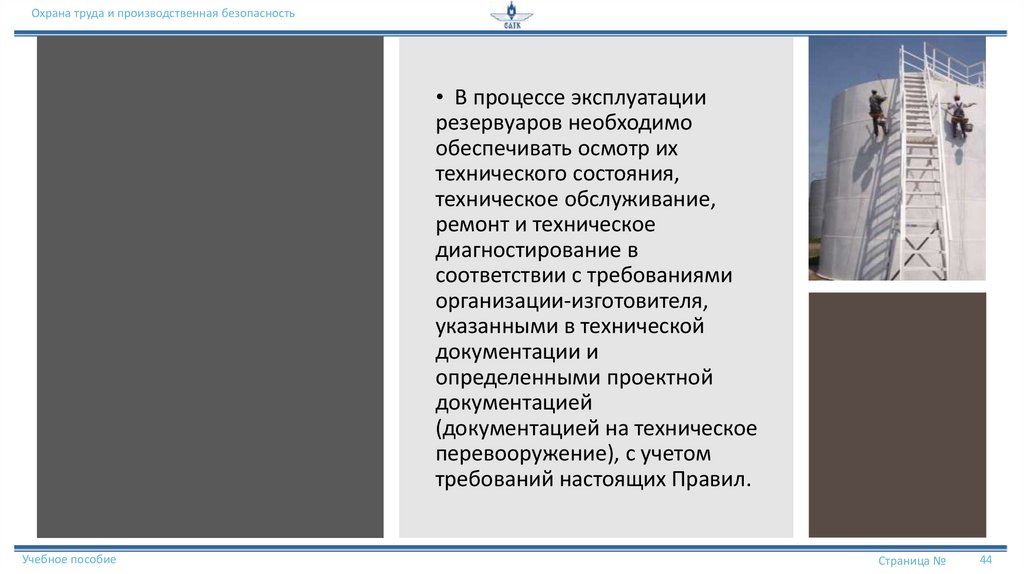 Охрана труда и производственная безопасность

САТК

• В процессе эксплуатации резервуаров необходимо обеспечивать осмотр их технического состояния, техническое обслуживание, ремонт и техническое диагностирование в соответствии с требованиями организации-изготовителя, указанными в технической документации и определенными проектной документацией (документацией на техническое перевооружение), с учетом требований настоящих Правил.

Учебное пособие

Страница № 44